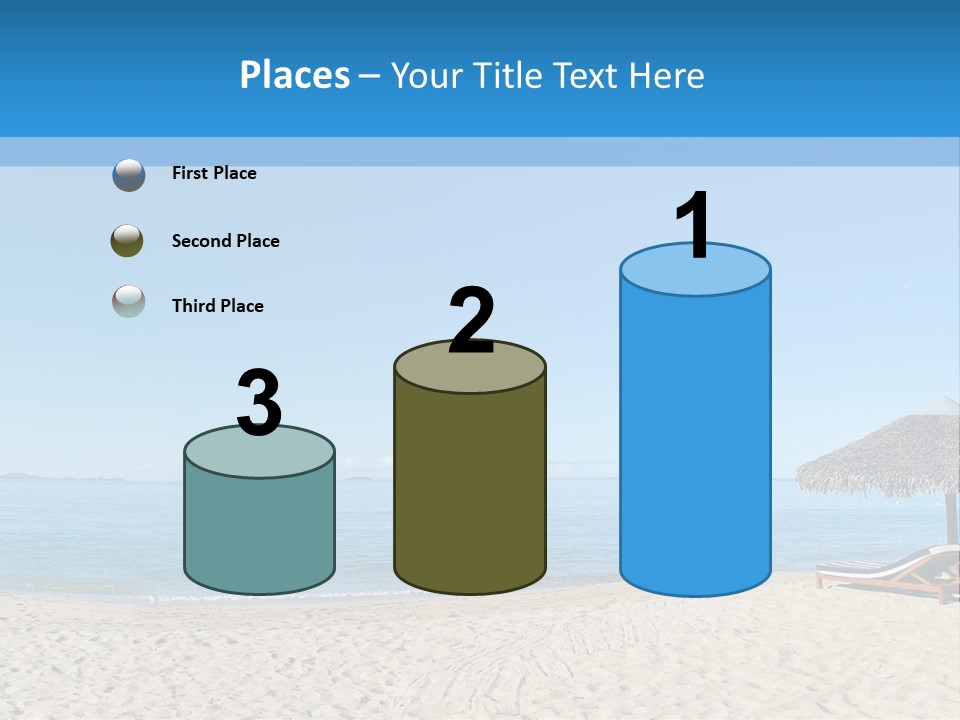 Places – Your Title Text Here

First Place

Second Place

Third Place

3

2

1